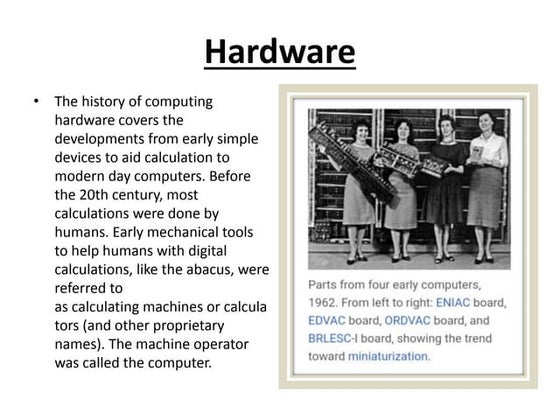 Hardware

• The history of computing hardware covers the developments from early simple devices to aid calculation to modern day computers. Before the 20th century, most calculations were done by humans. Early mechanical tools to help humans with digital calculations, like the abacus, were referred to as calculating machines or calcula tors (and other proprietary names). The machine operator was called the computer.

Parts from four early computers, 1962. From left to right: ENIAC board, EDVAC board, ORDVAC board, and BRLESC-I board, showing the trend toward miniaturization.